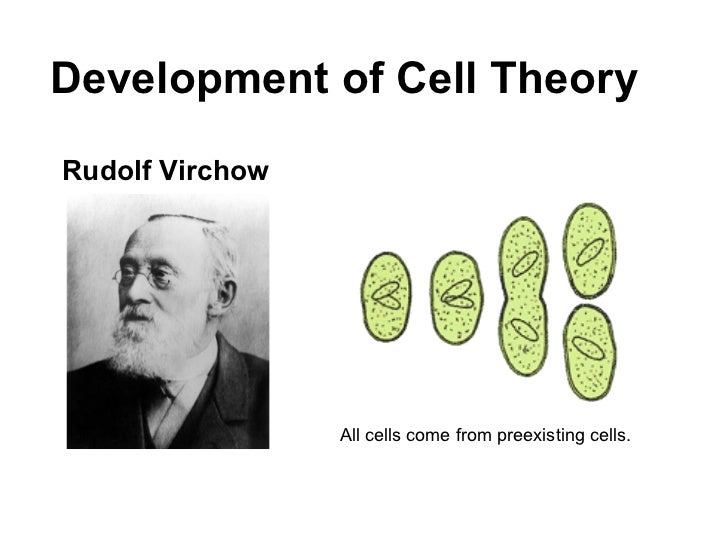 Development of Cell Theory

Rudolf Virchow

All cells come from preexisting cells.